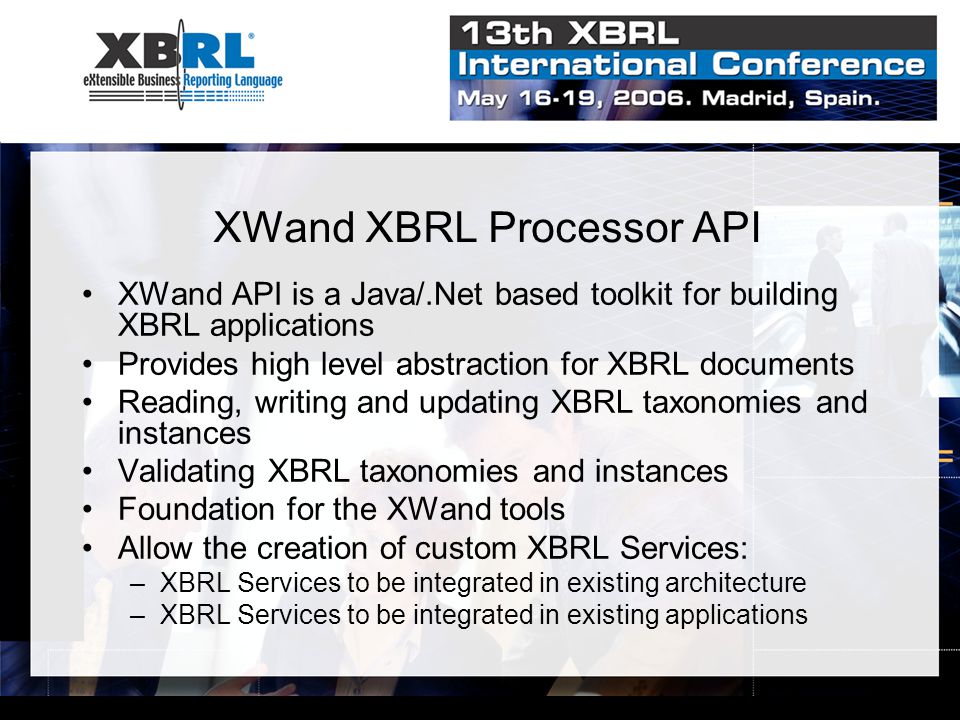 XBRL®
eXtensible Business Reporting Language

13th XBRL
International Conference
May 16-19, 2006. Madrid, Spain.

XWand XBRL Processor API

• XWand API is a Java/.Net based toolkit for building XBRL applications
• Provides high level abstraction for XBRL documents
• Reading, writing and updating XBRL taxonomies and instances
• Validating XBRL taxonomies and instances
• Foundation for the XWand tools
• Allow the creation of custom XBRL Services:
– XBRL Services to be integrated in existing architecture
– XBRL Services to be integrated in existing applications